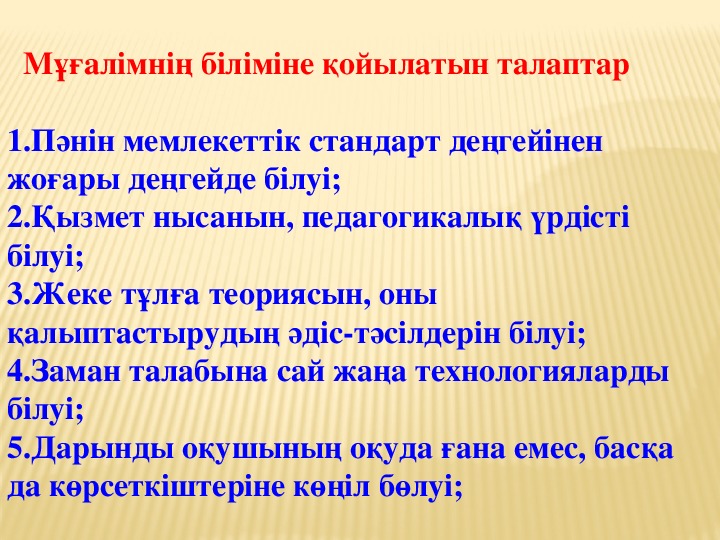 Мұғалімнің біліміне қойылатын талаптар

1.Пәнін мемлекеттік стандарт деңгейінен жоғары деңгейде білуі;
2.Қызмет нысанын, педагогикалық үрдісті білуі;
3.Жеке тұлға теориясын, оны қалыптастырудың әдіс-тәсілдерін білуі;
4.Заман талабына сай жаңа технологияларды білуі;
5.Дарынды оқушының оқуда ғана емес, басқа да көрсеткіштеріне көңіл бөлуі;